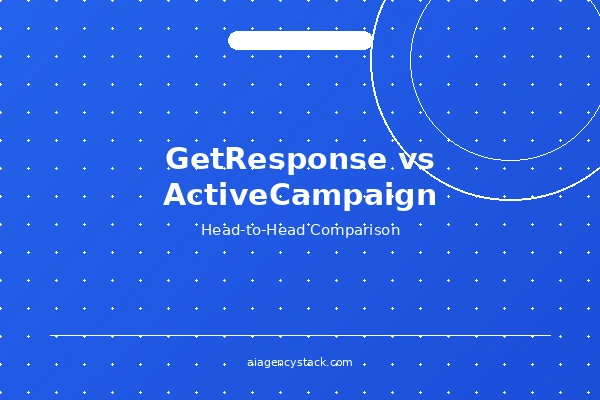 GetResponse vs ActiveCampaign

Head-to-Head Comparison

aiagencystack.com